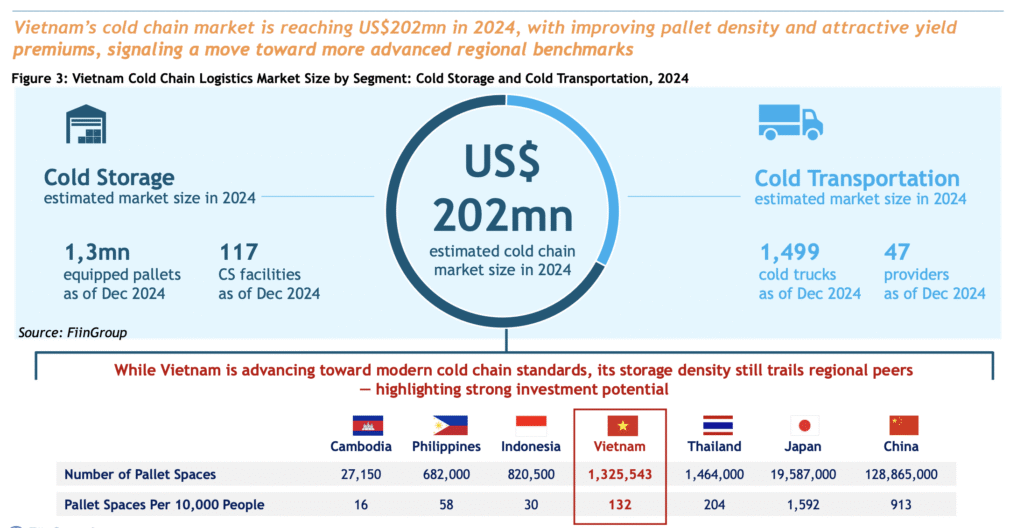 Vietnam's cold chain market is reaching US$202mn in 2024, with improving pallet density and attractive yield premiums, signaling a move toward more advanced regional benchmarks

Figure 3: Vietnam Cold Chain Logistics Market Size by Segment: Cold Storage and Cold Transportation, 2024

Cold Storage
estimated market size in 2024

1,3mn
equipped pallets as of Dec 2024

117
CS facilities as of Dec 2024

US$ 202mn
estimated cold chain market size in 2024

Cold Transportation
estimated market size in 2024

1,499
cold trucks as of Dec 2024

47
providers as of Dec 2024

Source: FiinGroup

While Vietnam is advancing toward modern cold chain standards, its storage density still trails regional peers — highlighting strong investment potential

| | Cambodia | Philippines | Indonesia | Vietnam | Thailand | Japan | China |
|---|---|---|---|---|---|---|---|
| Number of Pallet Spaces | 27,150 | 682,000 | 820,500 | 1,325,543 | 1,464,000 | 19,587,000 | 128,865,000 |
| Pallet Spaces Per 10,000 People | 16 | 58 | 30 | 132 | 204 | 1,592 | 913 |